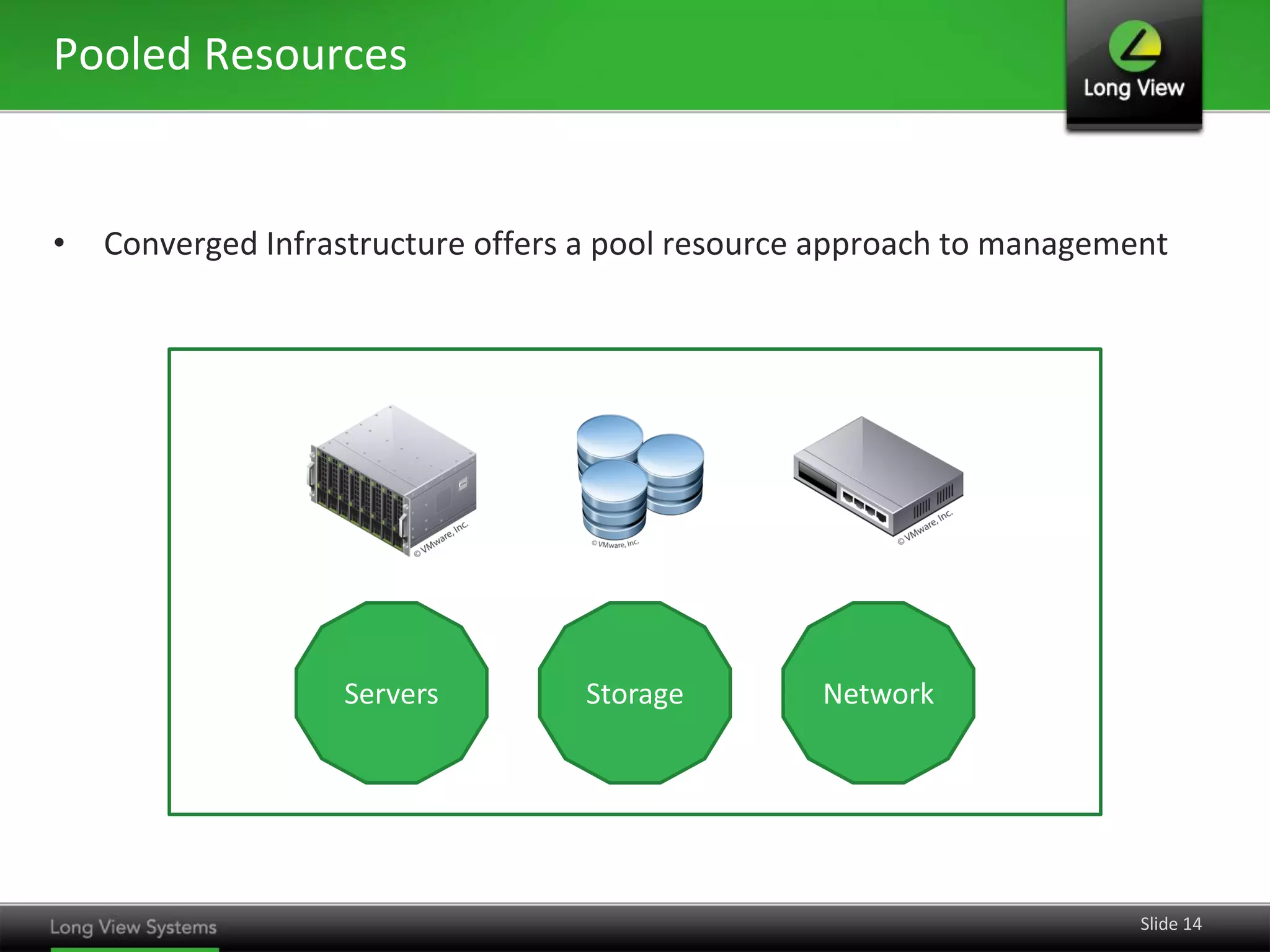 Pooled Resources

Long View

• Converged Infrastructure offers a pool resource approach to management

© VMware, Inc.

© VMware, Inc.

© VMware, Inc.

Servers

Storage

Network

Long View Systems

Slide 14